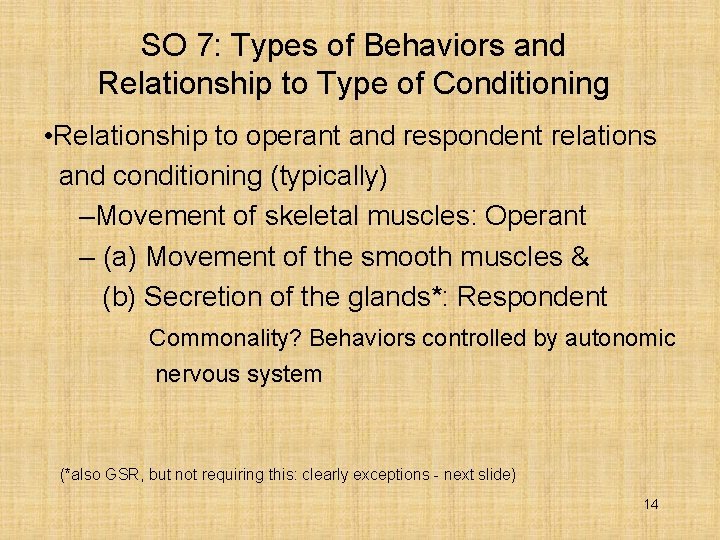 SO 7: Types of Behaviors and Relationship to Type of Conditioning

•Relationship to operant and respondent relations and conditioning (typically)

–Movement of skeletal muscles: Operant

– (a) Movement of the smooth muscles &
(b) Secretion of the glands*: Respondent

Commonality? Behaviors controlled by autonomic nervous system

(*also GSR, but not requiring this: clearly exceptions - next slide)

14